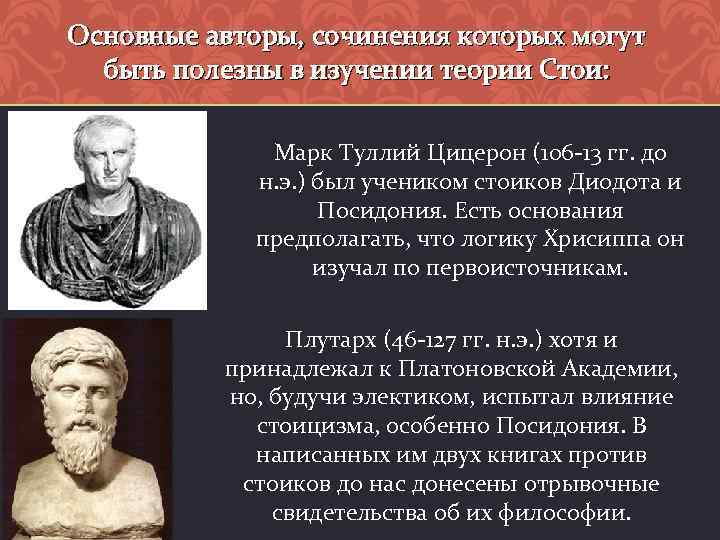 Основные авторы, сочинения которых могут быть полезны в изучении теории Стои:

Марк Туллий Цицерон (106-13 гг. до н.э.) был учеником стоиков Диодота и Посидония. Есть основания предполагать, что логику Хрисиппа он изучал по первоисточникам.

Плутарх (46-127 гг. н.э.) хотя и принадлежал к Платоновской Академии, но, будучи электиком, испытал влияние стоицизма, особенно Посидония. В написанных им двух книгах против стоиков до нас донесены отрывочные свидетельства об их философии.